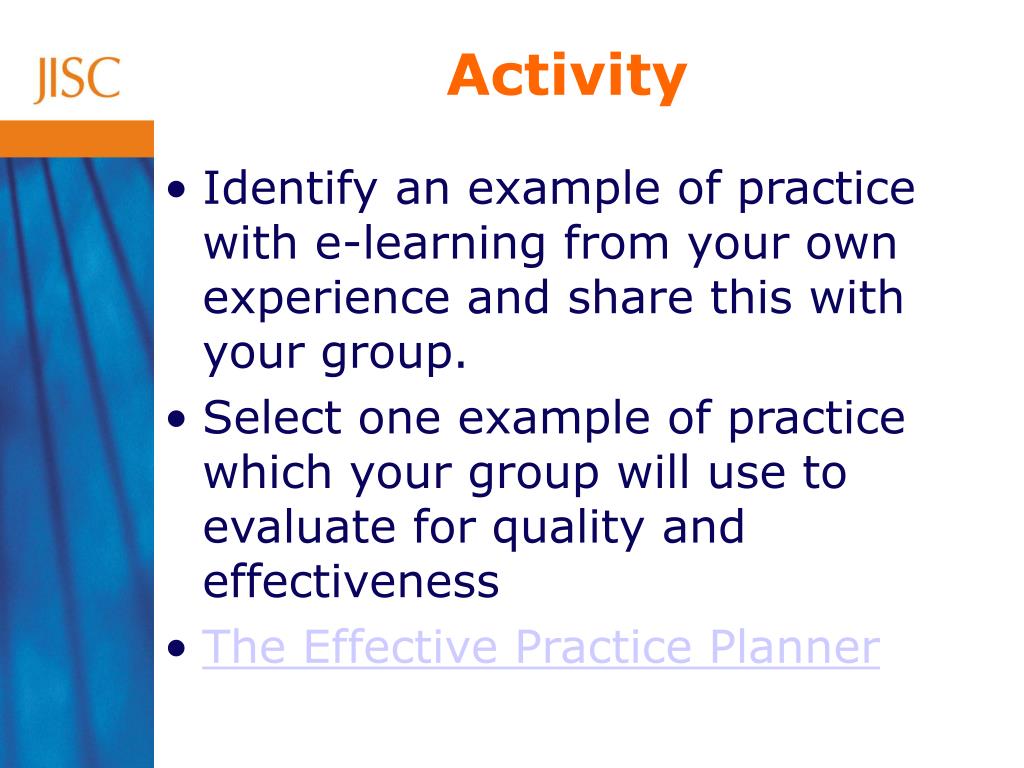 JISC

Activity

• Identify an example of practice with e-learning from your own experience and share this with your group.
• Select one example of practice which your group will use to evaluate for quality and effectiveness
• The Effective Practice Planner